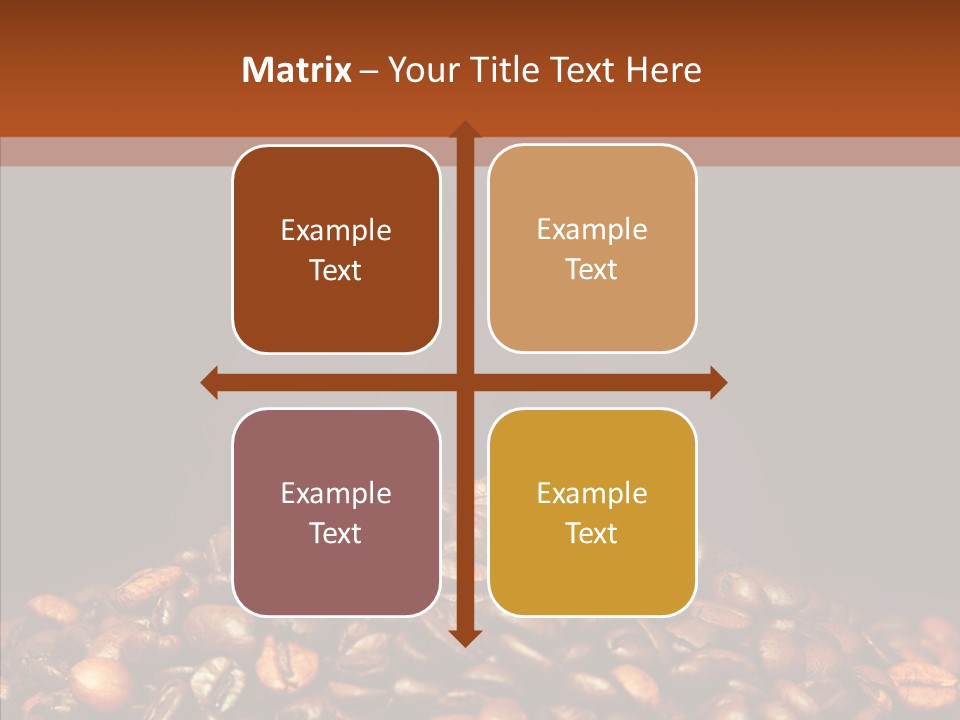 Matrix – Your Title Text Here

Example Text

Example Text

Example Text

Example Text